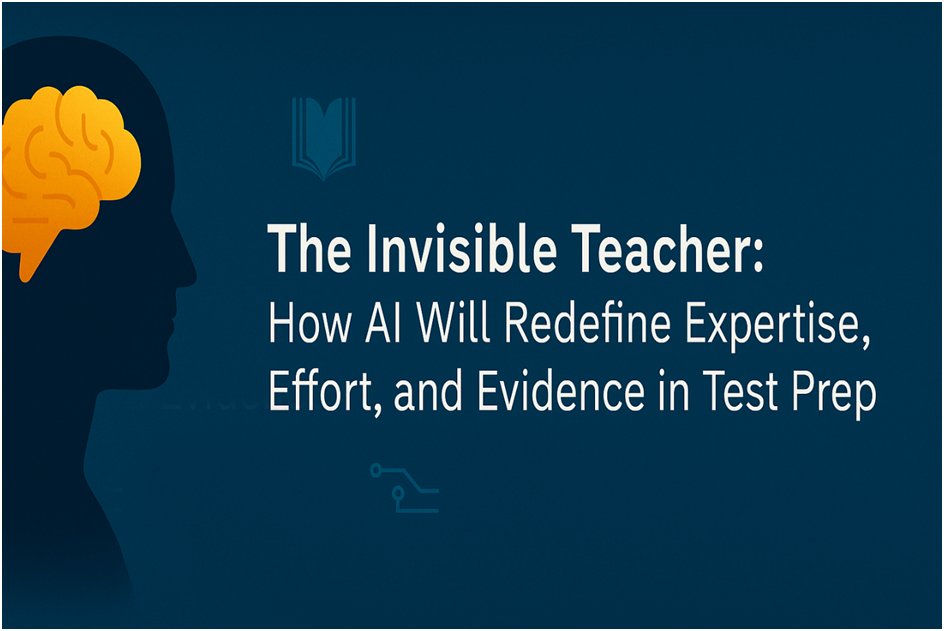 The Invisible Teacher:
How AI Will Redefine Expertise, Effort, and Evidence in Test Prep